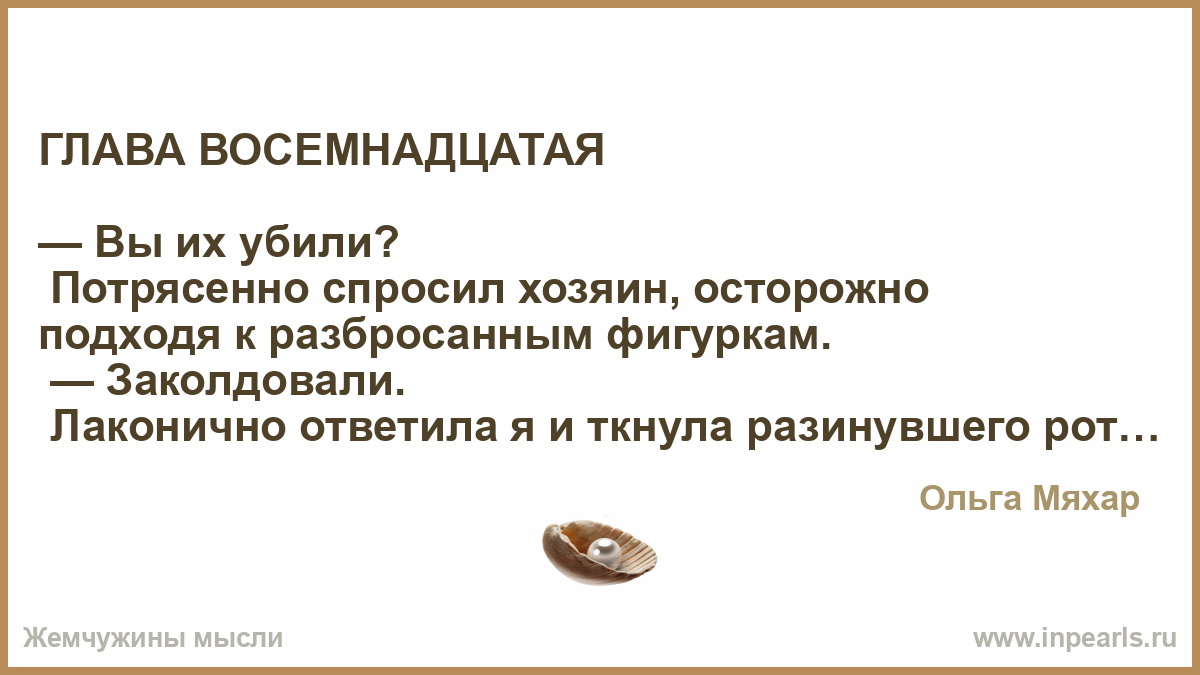 ГЛАВА ВОСЕМНАДЦАТАЯ

— Вы их убили?
Потрясенно спросил хозяин, осторожно подходя к разбросанным фигуркам.
— Заколдовали.
Лаконично ответила я и ткнула разинувшего рот…

Ольга Мяхар

Жемчужины мысли

www.inpearls.ru